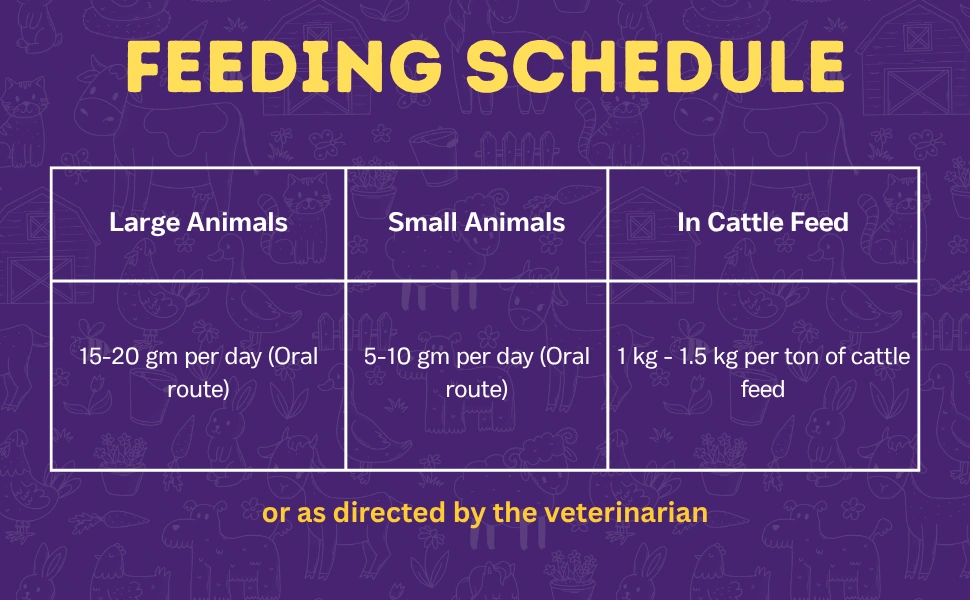 FEEDING SCHEDULE

| Large Animals | Small Animals | In Cattle Feed |
|---|---|---|
| 15-20 gm per day (Oral route) | 5-10 gm per day (Oral route) | 1 kg - 1.5 kg per ton of cattle feed |

or as directed by the veterinarian